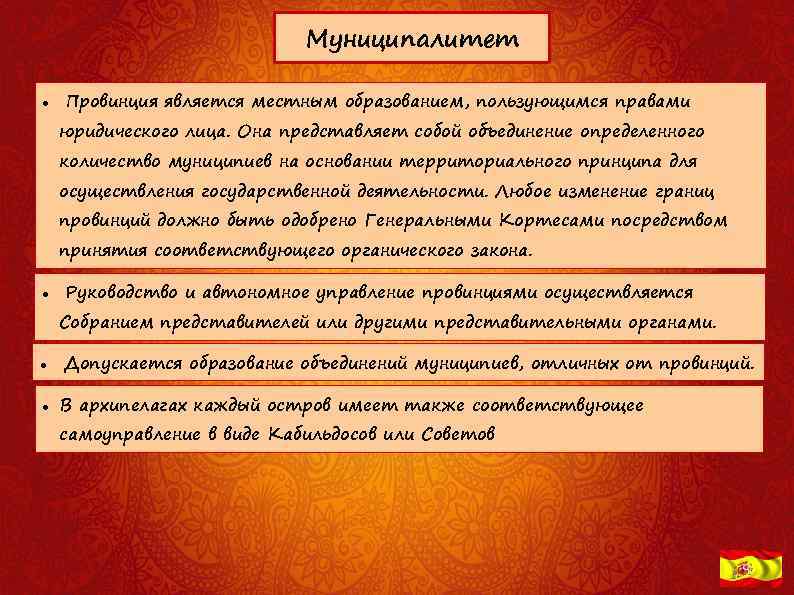 Муниципалитет

• Провинция является местным образованием, пользующимся правами юридического лица. Она представляет собой объединение определенного количество муниципиев на основании территориального принципа для осуществления государственной деятельности. Любое изменение границ провинций должно быть одобрено Генеральными Кортесами посредством принятия соответствующего органического закона.

• Руководство и автономное управление провинциями осуществляется Собранием представителей или другими представительными органами.

• Допускается образование объединений муниципиев, отличных от провинций.

• В архипелагах каждый остров имеет также соответствующее самоуправление в виде Кабильдосов или Советов